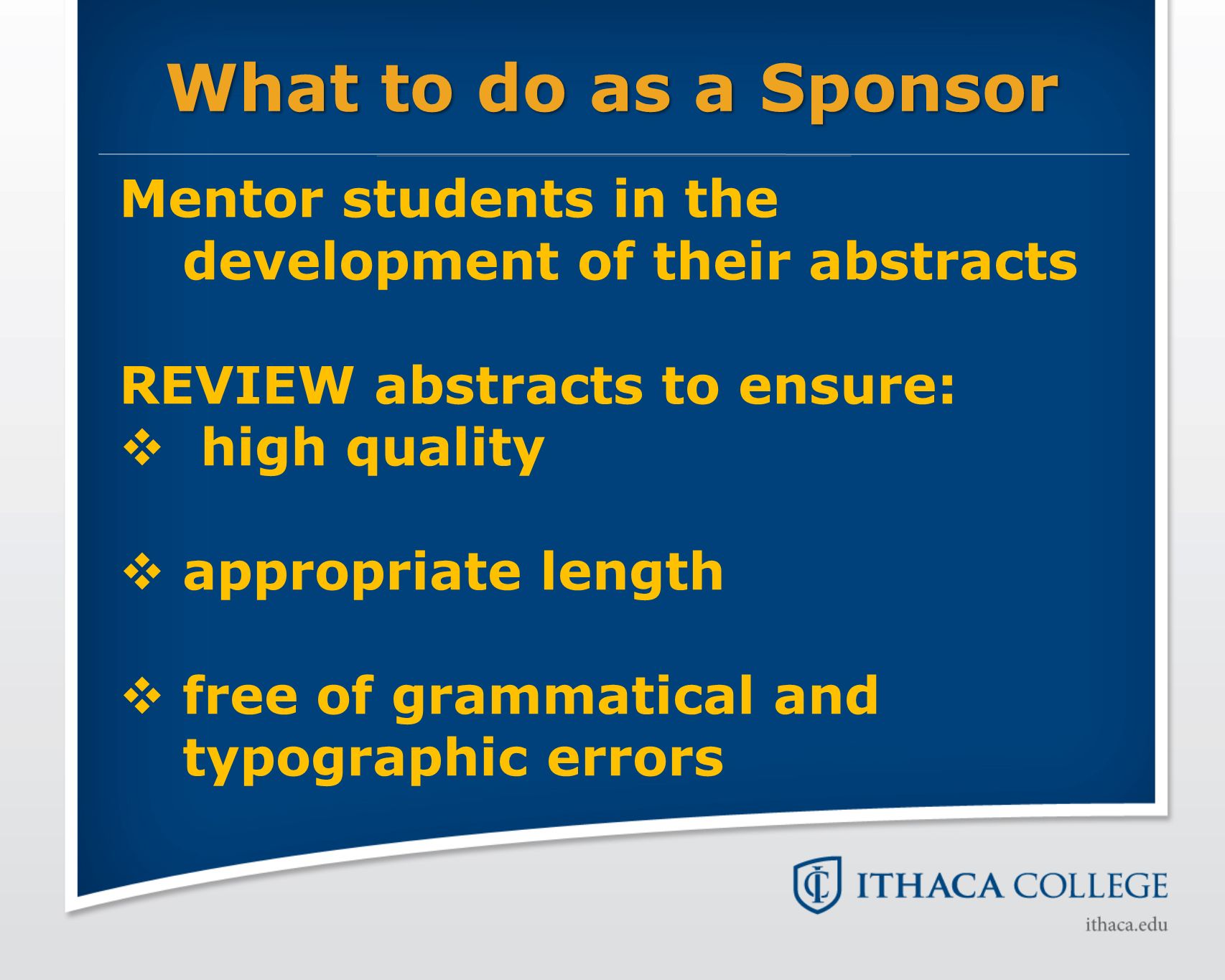 What to do as a Sponsor

Mentor students in the development of their abstracts

REVIEW abstracts to ensure:
❖ high quality

❖ appropriate length

❖ free of grammatical and typographic errors

ITHACA COLLEGE
ithaca.edu